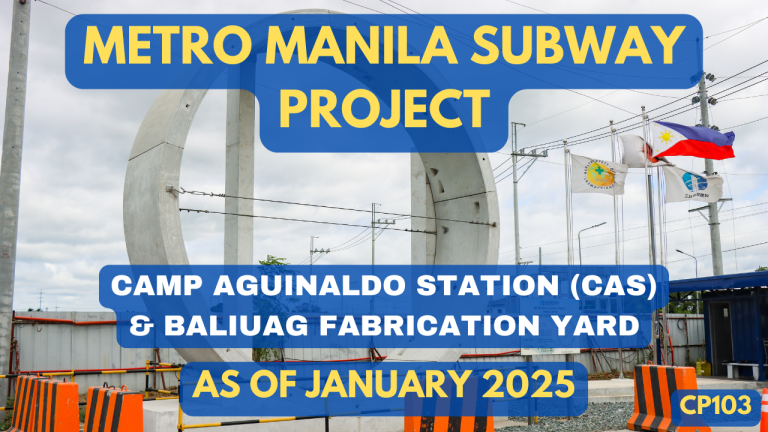 METRO MANILA SUBWAY PROJECT

CAMP AGUINALDO STATION (CAS) & BALIUAG FABRICATION YARD

AS OF JANUARY 2025

CP103